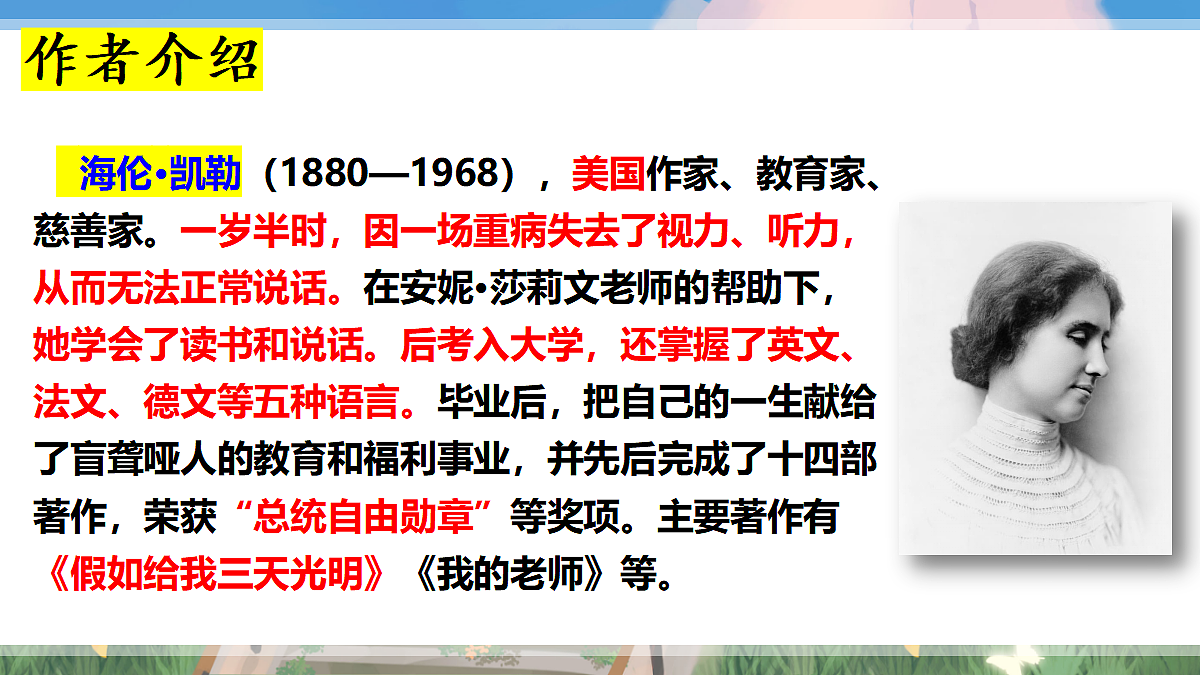 作者介绍

海伦•凯勒（1880—1968），美国作家、教育家、慈善家。一岁半时，因一场重病失去了视力、听力，从而无法正常说话。在安妮•莎莉文老师的帮助下，她学会了读书和说话。后考入大学，还掌握了英文、法文、德文等五种语言。毕业后，把自己的一生献给了盲聋哑人的教育和福利事业，并先后完成了十四部著作，荣获“总统自由勋章”等奖项。主要著作有《假如给我三天光明》《我的老师》等。